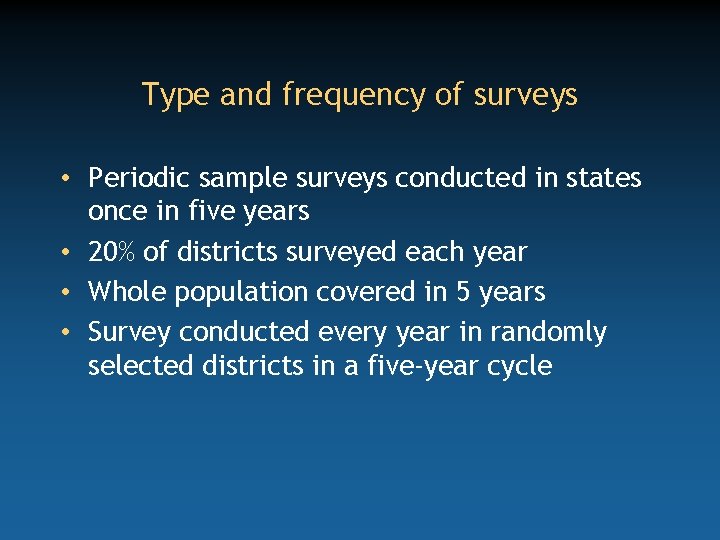 Type and frequency of surveys

• Periodic sample surveys conducted in states once in five years
• 20% of districts surveyed each year
• Whole population covered in 5 years
• Survey conducted every year in randomly selected districts in a five-year cycle